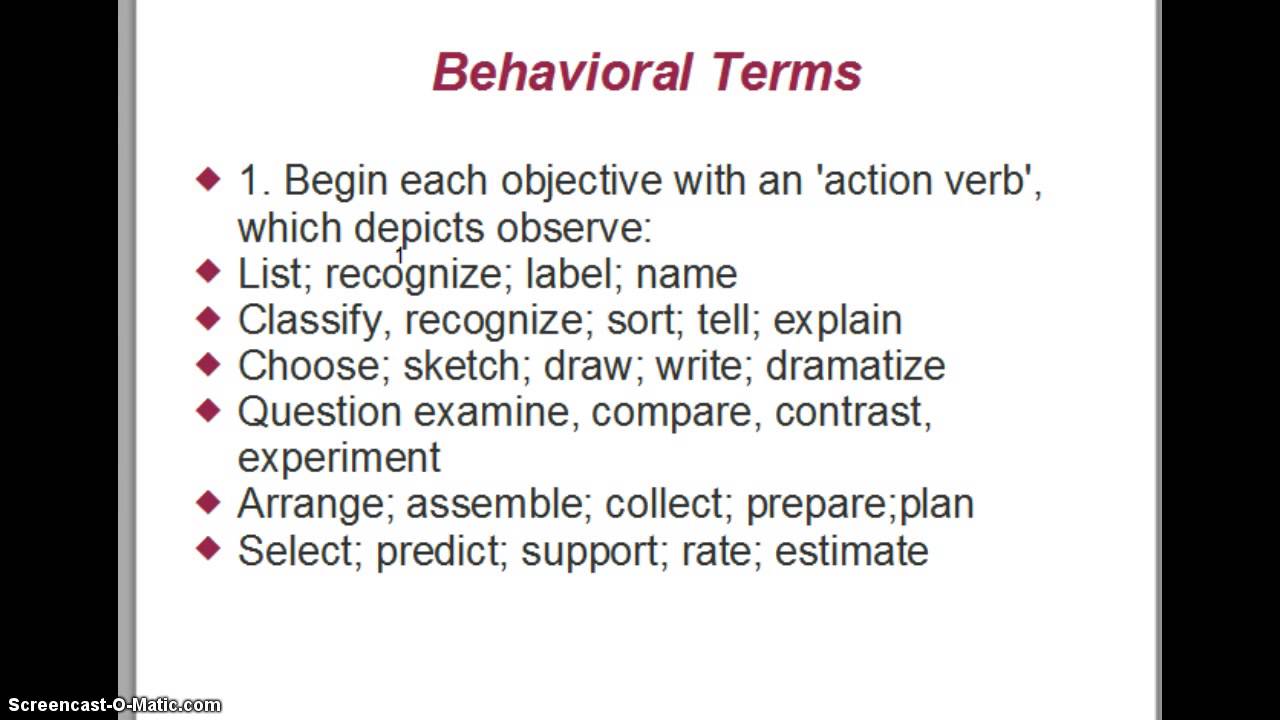 Behavioral Terms

1. Begin each objective with an 'action verb', which depicts observe:

List; recognize; label; name

Classify, recognize; sort; tell; explain

Choose; sketch; draw; write; dramatize

Question examine, compare, contrast, experiment

Arrange; assemble; collect; prepare;plan

Select; predict; support; rate; estimate

Screencast-O-Matic.com